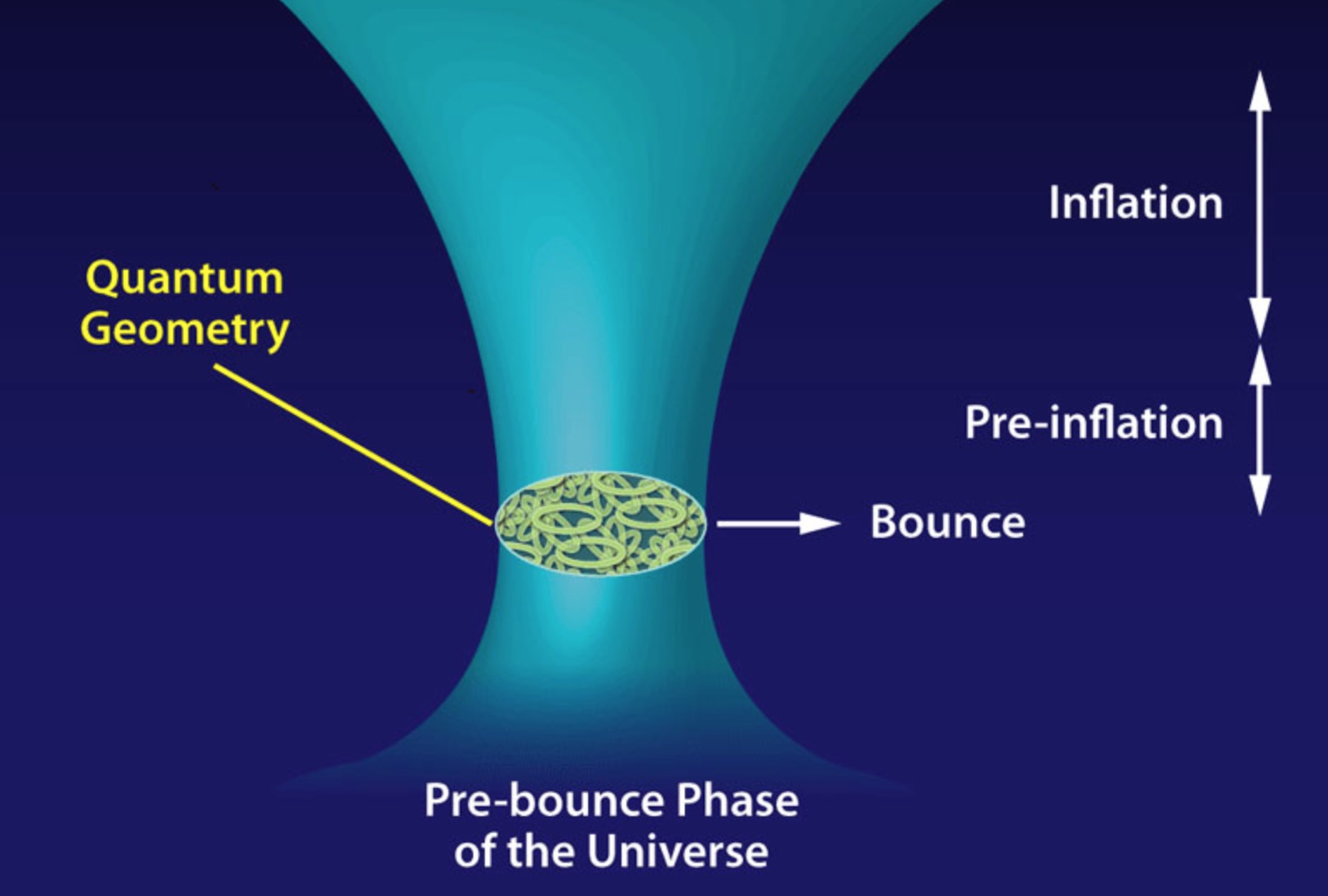 Inflation

Quantum Geometry

Pre-inflation

Bounce

Pre-bounce Phase of the Universe